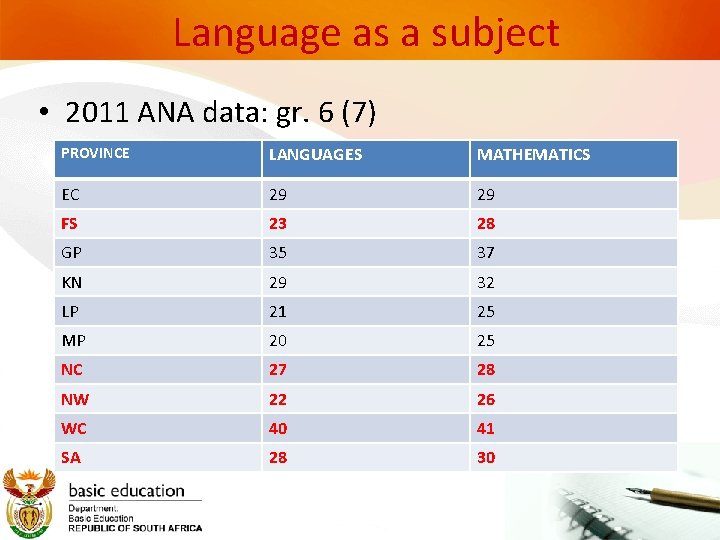 Language as a subject

• 2011 ANA data: gr. 6 (7)

| PROVINCE | LANGUAGES | MATHEMATICS |
|---|---|---|
| EC | 29 | 29 |
| FS | 23 | 28 |
| GP | 35 | 37 |
| KN | 29 | 32 |
| LP | 21 | 25 |
| MP | 20 | 25 |
| NC | 27 | 28 |
| NW | 22 | 26 |
| WC | 40 | 41 |
| SA | 28 | 30 |

basic education
Department:
Basic Education
REPUBLIC OF SOUTH AFRICA